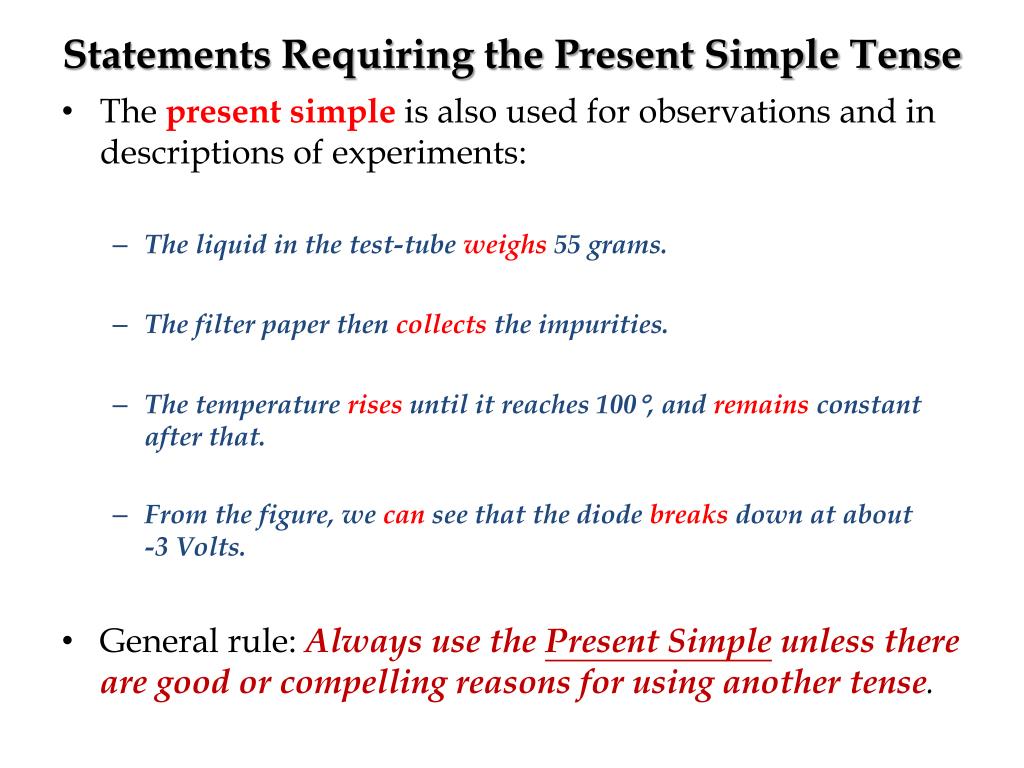 Statements Requiring the Present Simple Tense

• The present simple is also used for observations and in descriptions of experiments:

– The liquid in the test-tube weighs 55 grams.

– The filter paper then collects the impurities.

– The temperature rises until it reaches 100°, and remains constant after that.

– From the figure, we can see that the diode breaks down at about -3 Volts.

• General rule: Always use the Present Simple unless there are good or compelling reasons for using another tense.